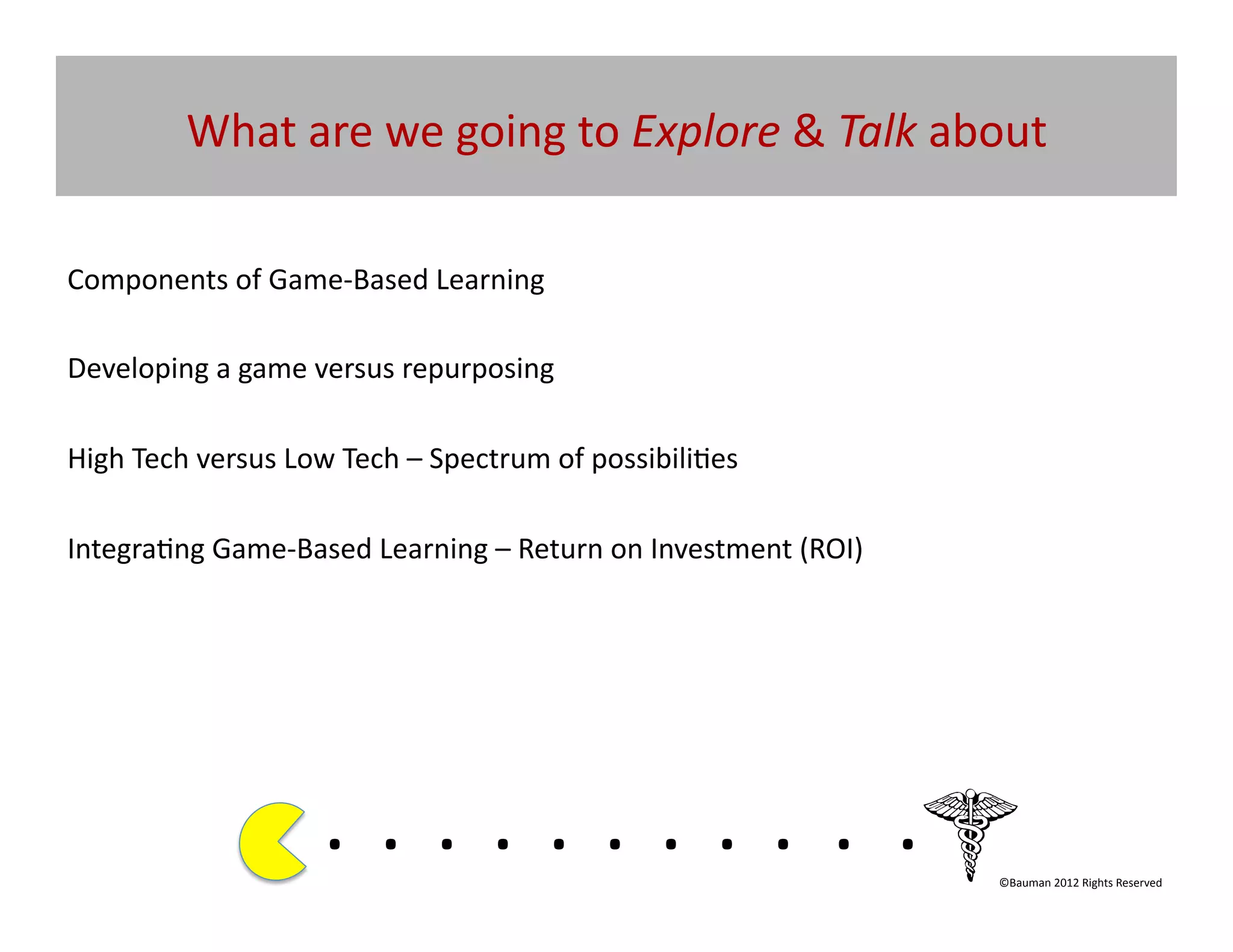 What are we going to Explore & Talk about

Components of Game-Based Learning

Developing a game versus repurposing

High Tech versus Low Tech – Spectrum of possibilities

Integrating Game-Based Learning – Return on Investment (ROI)

©Bauman 2012 Rights Reserved